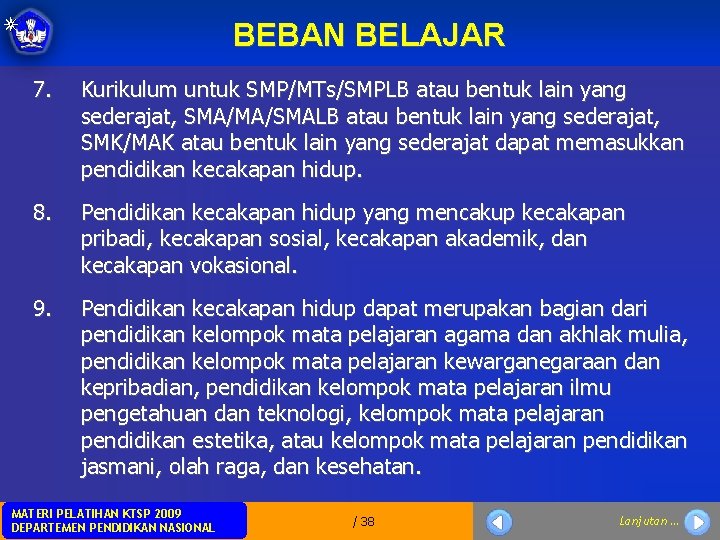 BEBAN BELAJAR

7. Kurikulum untuk SMP/MTs/SMPLB atau bentuk lain yang sederajat, SMA/MA/SMALB atau bentuk lain yang sederajat, SMK/MAK atau bentuk lain yang sederajat dapat memasukkan pendidikan kecakapan hidup.

8. Pendidikan kecakapan hidup yang mencakup kecakapan pribadi, kecakapan sosial, kecakapan akademik, dan kecakapan vokasional.

9. Pendidikan kecakapan hidup dapat merupakan bagian dari pendidikan kelompok mata pelajaran agama dan akhlak mulia, pendidikan kelompok mata pelajaran kewarganegaraan dan kepribadian, pendidikan kelompok mata pelajaran ilmu pengetahuan dan teknologi, kelompok mata pelajaran pendidikan estetika, atau kelompok mata pelajaran pendidikan jasmani, olah raga, dan kesehatan.

MATERI PELATIHAN KTSP 2009
DEPARTEMEN PENDIDIKAN NASIONAL

/ 38

Lanjutan ...